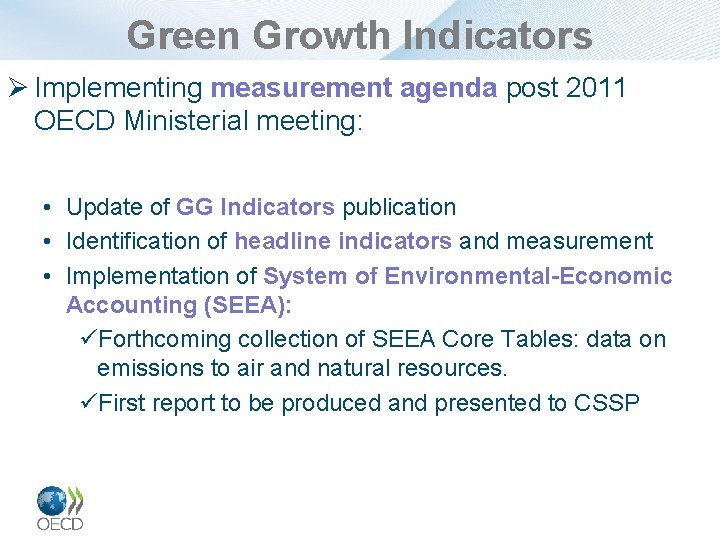 Green Growth Indicators

➢ Implementing measurement agenda post 2011 OECD Ministerial meeting:

• Update of GG Indicators publication
• Identification of headline indicators and measurement
• Implementation of System of Environmental-Economic Accounting (SEEA):
✓Forthcoming collection of SEEA Core Tables: data on emissions to air and natural resources.
✓First report to be produced and presented to CSSP

OECD